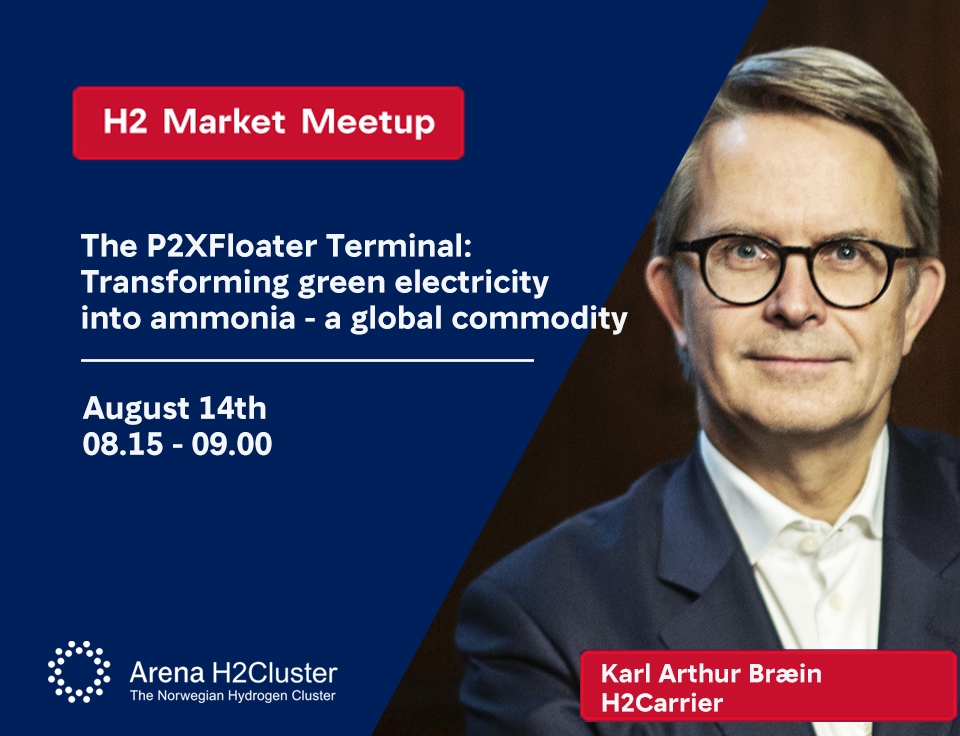 H2 Market Meetup

The P2XFloater Terminal: Transforming green electricity into ammonia - a global commodity

August 14th
08.15 - 09.00

Arena H2Cluster
The Norwegian Hydrogen Cluster

Karl Arthur Bræin
H2Carrier